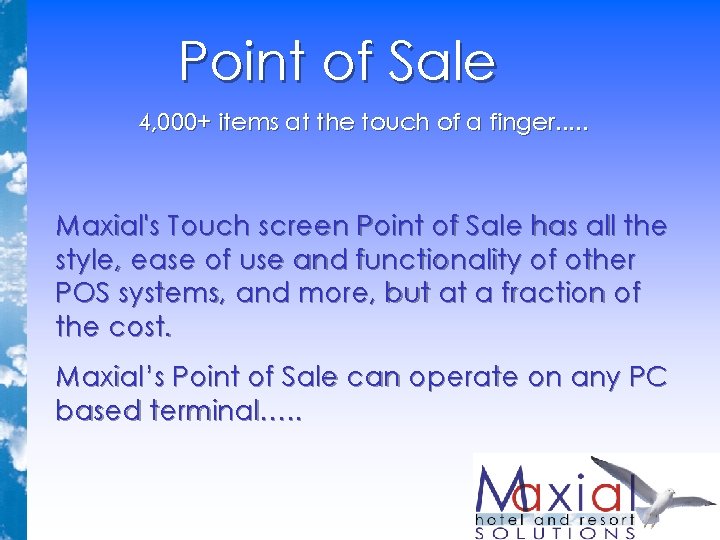 Point of Sale

4,000+ items at the touch of a finger.....

Maxial's Touch screen Point of Sale has all the style, ease of use and functionality of other POS systems, and more, but at a fraction of the cost.

Maxial's Point of Sale can operate on any PC based terminal.....

Maxial
hotel and resort
SOLUTIONS